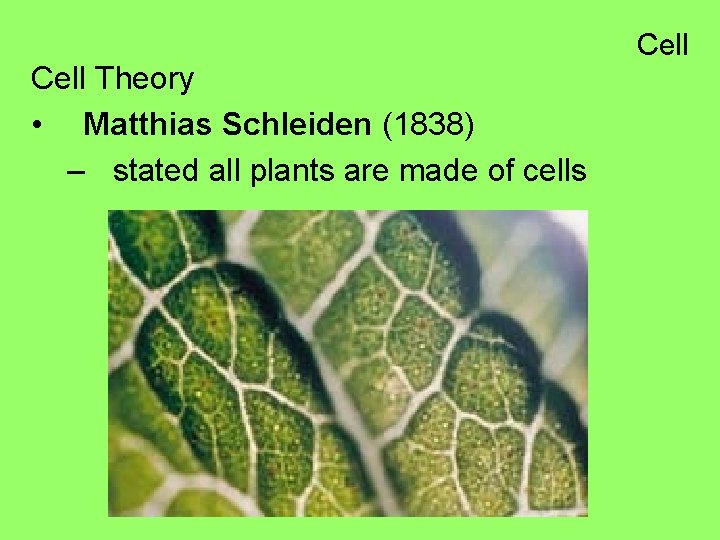 Cell

Cell Theory

• Matthias Schleiden (1838)

– stated all plants are made of cells